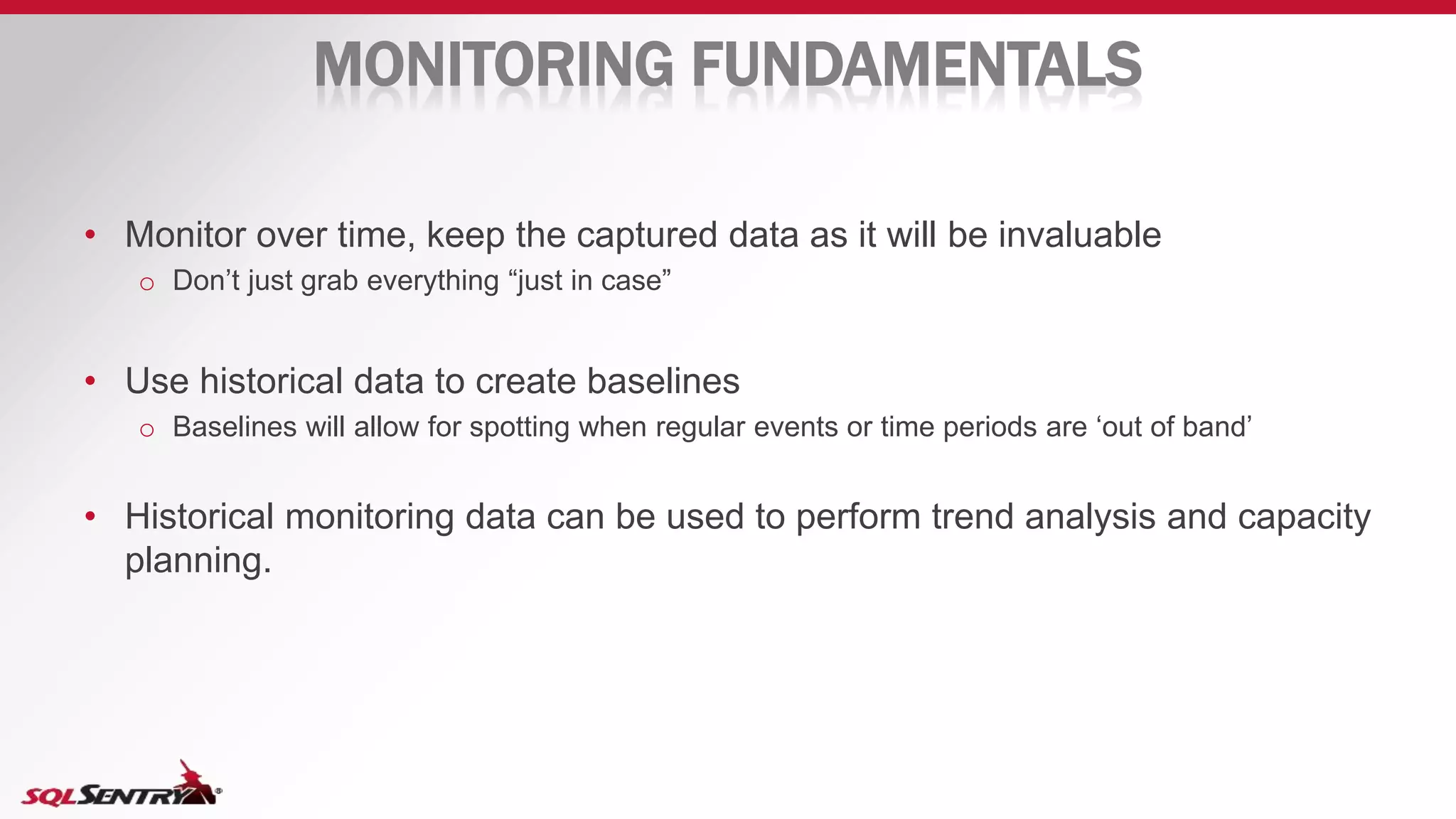 MONITORING FUNDAMENTALS

• Monitor over time, keep the captured data as it will be invaluable
 ○ Don’t just grab everything “just in case”

• Use historical data to create baselines
 ○ Baselines will allow for spotting when regular events or time periods are ‘out of band’

• Historical monitoring data can be used to perform trend analysis and capacity planning.

SQLSENTRY®